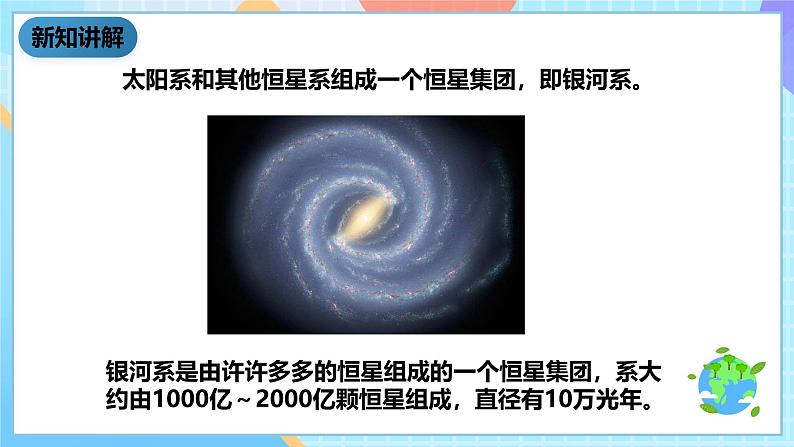 新知讲解

太阳系和其他恒星系组成一个恒星集团，即银河系。

银河系是由许许多多的恒星组成的一个恒星集团，系大约由1000亿～2000亿颗恒星组成，直径有10万光年。